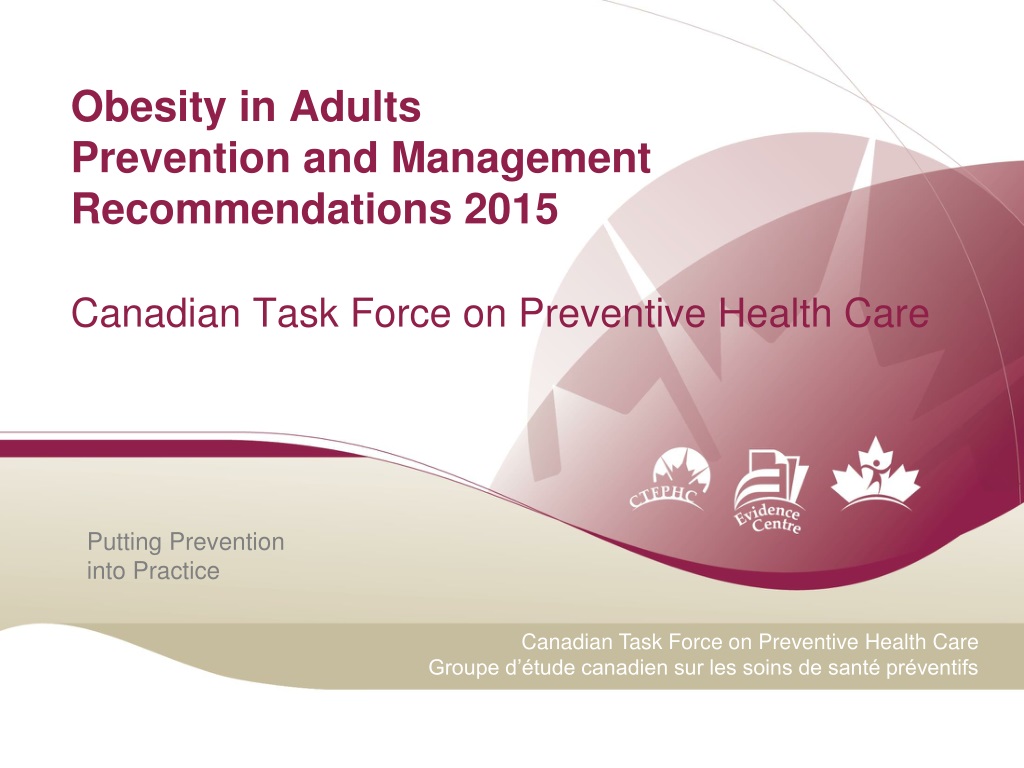 Obesity in Adults
Prevention and Management
Recommendations 2015

Canadian Task Force on Preventive Health Care

CTFPHC

Evidence Centre

Putting Prevention into Practice

Canadian Task Force on Preventive Health Care
Groupe d'étude canadien sur les soins de santé préventifs